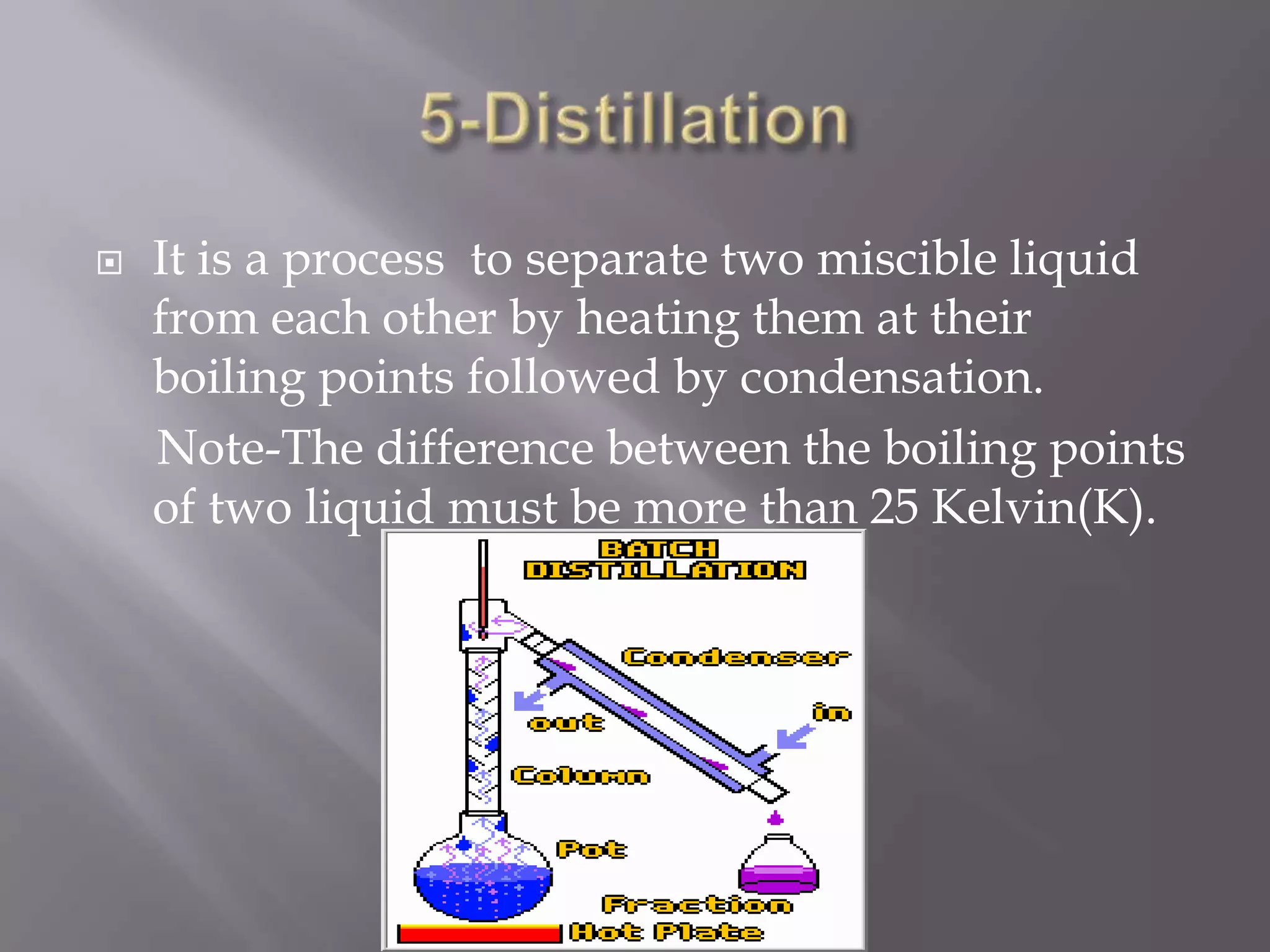 5-Distillation

It is a process to separate two miscible liquid from each other by heating them at their boiling points followed by condensation.

Note-The difference between the boiling points of two liquid must be more than 25 Kelvin(K).

BATCH DISTILLATION

Condenser

in

out

Column

Pot

Fraction

Hot Plate